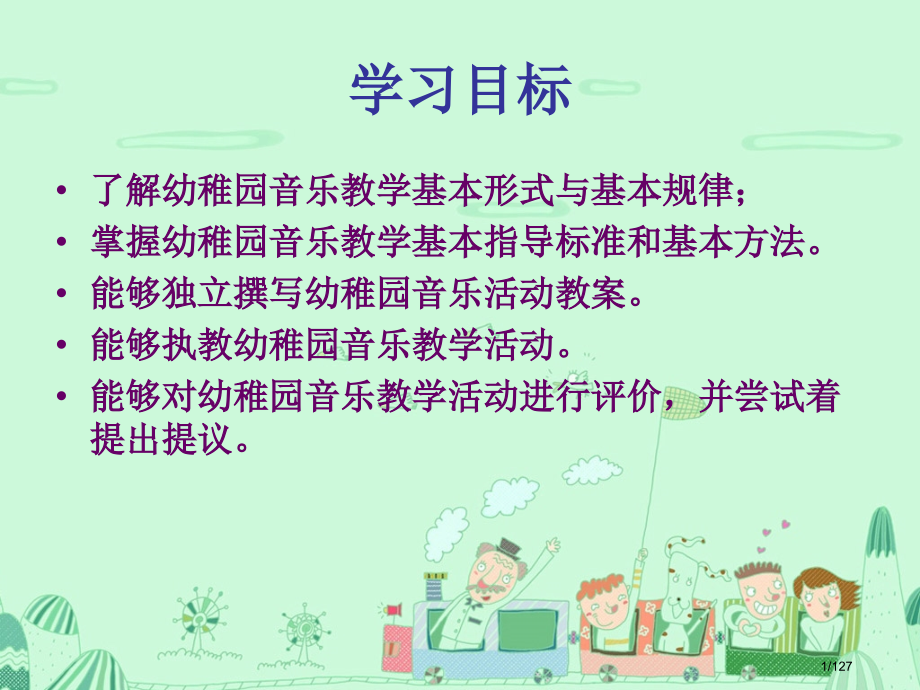 学习目标

• 了解幼稚园音乐教学基本形式与基本规律；
• 掌握幼稚园音乐教学基本指导标准和基本方法。
• 能够独立撰写幼稚园音乐活动教案。
• 能够执教幼稚园音乐教学活动。
• 能够对幼稚园音乐教学活动进行评价，并尝试着提出提议。

1/127